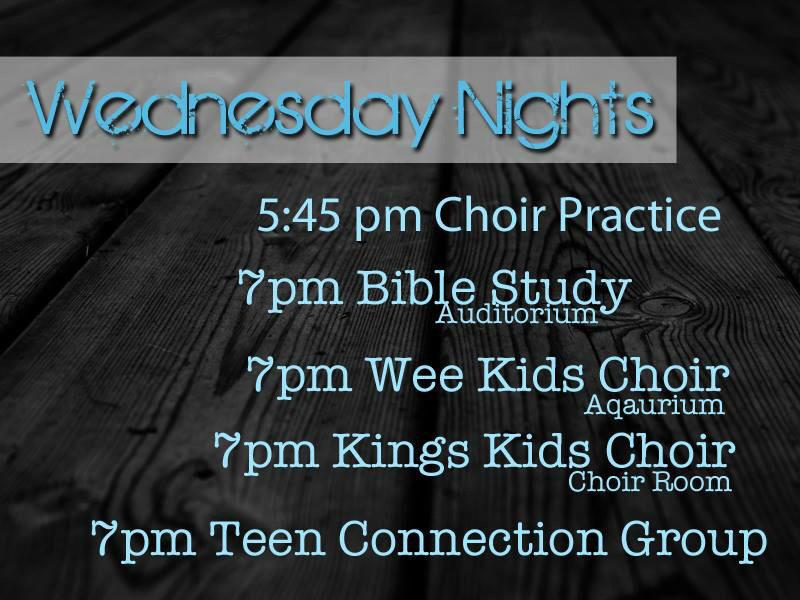 Wednesday Nights

5:45 pm Choir Practice

7pm Bible Study
Auditorium

7pm Wee Kids Choir
Aqaurium

7pm Kings Kids Choir
Choir Room

7pm Teen Connection Group